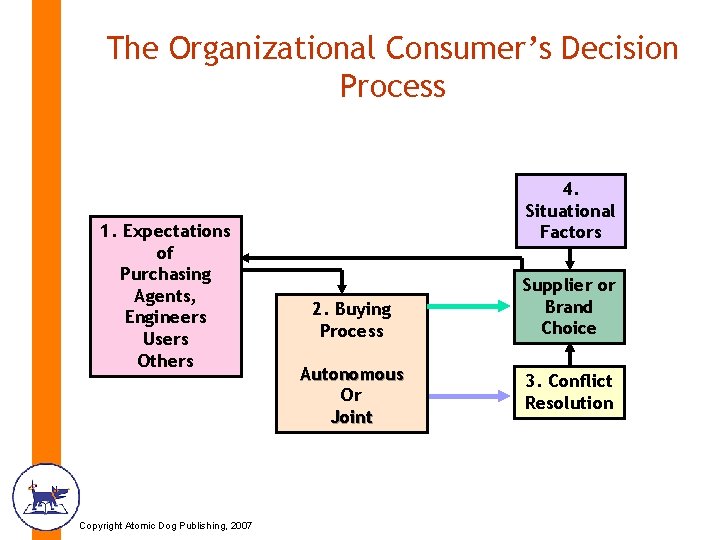 The Organizational Consumer's Decision Process

1. Expectations of Purchasing Agents, Engineers Users Others

2. Buying Process

Autonomous Or Joint

4. Situational Factors

Supplier or Brand Choice

3. Conflict Resolution

Copyright Atomic Dog Publishing, 2007